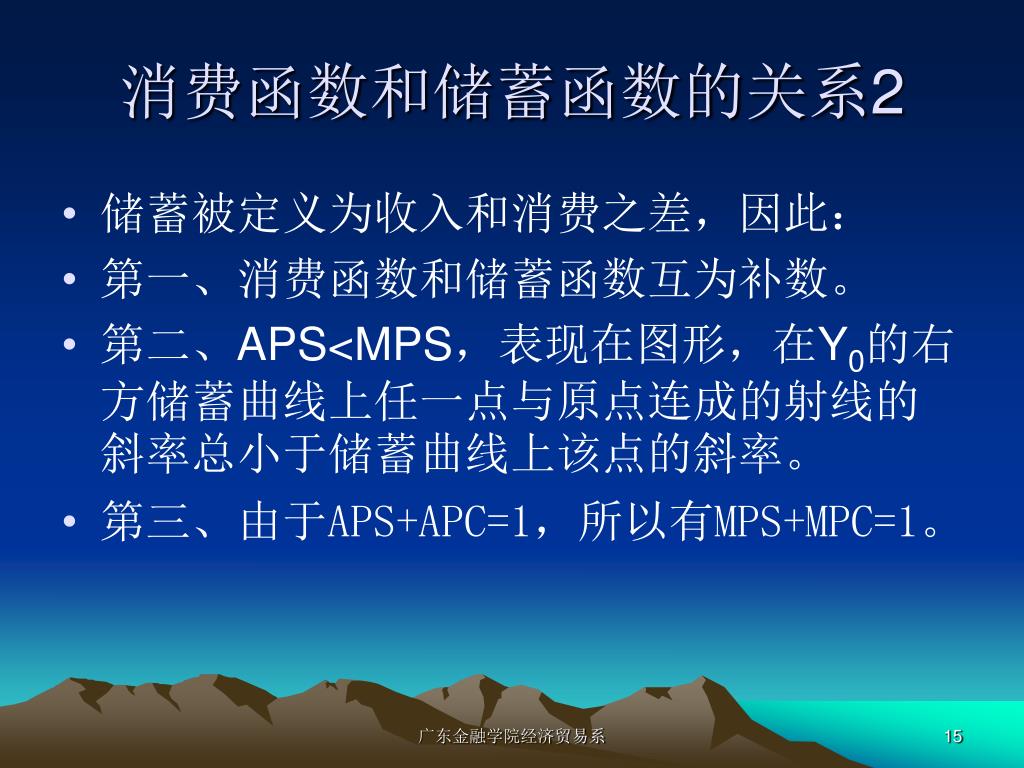 消费函数和储蓄函数的关系2

• 储蓄被定义为收入和消费之差，因此：
• 第一、消费函数和储蓄函数互为补数。
• 第二、APS<MPS，表现在图形，在$Y_0$的右方储蓄曲线上任一点与原点连成的射线的斜率总小于储蓄曲线上该点的斜率。
• 第三、由于APS+APC=1，所以有MPS+MPC=1。

广东金融学院经济贸易系

15